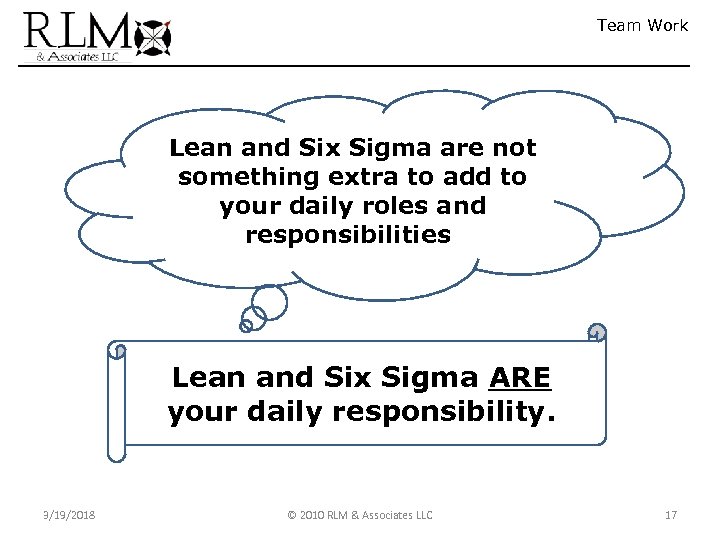 RLM
& Associates LLC

Team Work

Lean and Six Sigma are not something extra to add to your daily roles and responsibilities

Lean and Six Sigma ARE your daily responsibility.

3/19/2018

© 2010 RLM & Associates LLC

17